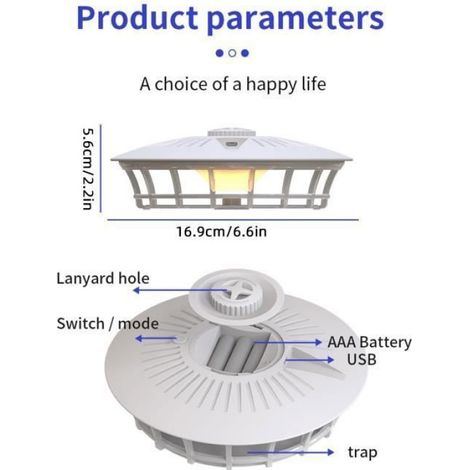 Product parameters

A choice of a happy life

5.6cm/2.2in

16.9cm/6.6in

Lanyard hole

Switch / mode

AAA Battery

USB

trap